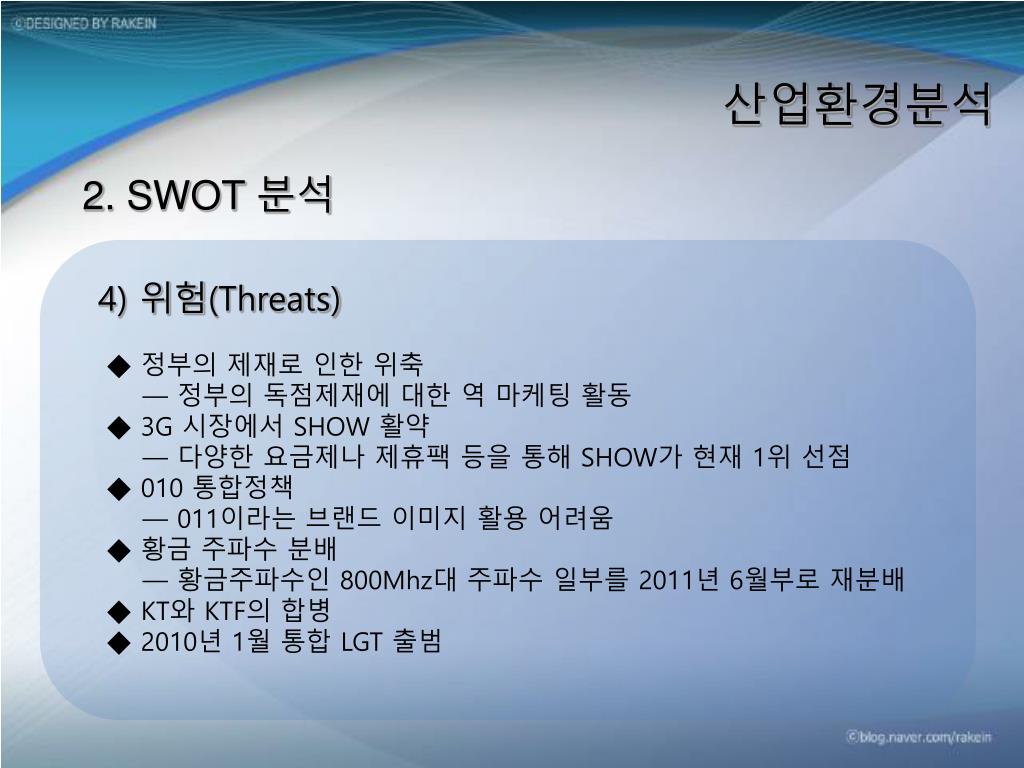 ©DESIGNED BY RAKEIN

산업환경분석

2. SWOT 분석

4) 위험(Threats)

◆ 정부의 제재로 인한 위축
— 정부의 독점제재에 대한 역 마케팅 활동
◆ 3G 시장에서 SHOW 활약
— 다양한 요금제나 제휴팩 등을 통해 SHOW가 현재 1위 선점
◆ 010 통합정책
— 011이라는 브랜드 이미지 활용 어려움
◆ 황금 주파수 분배
— 황금주파수인 800Mhz대 주파수 일부를 2011년 6월부로 재분배
◆ KT와 KTF의 합병
◆ 2010년 1월 통합 LGT 출범

©blog.naver.com/rakein